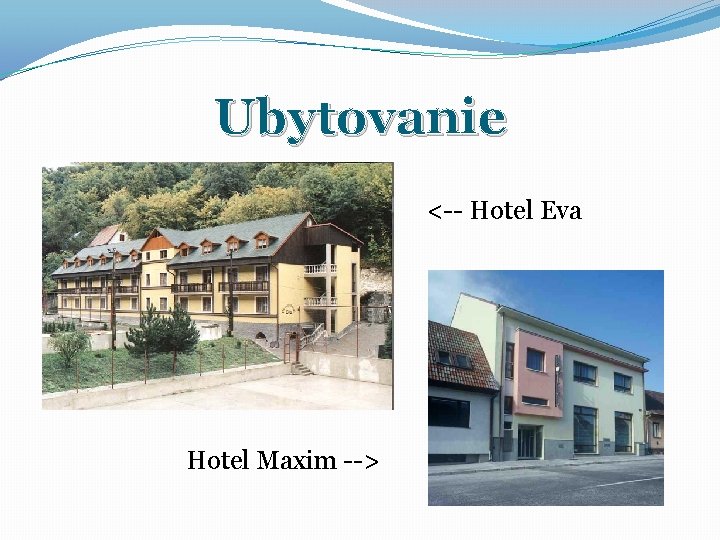 Ubytovanie

<-- Hotel Eva

Hotel Maxim -->